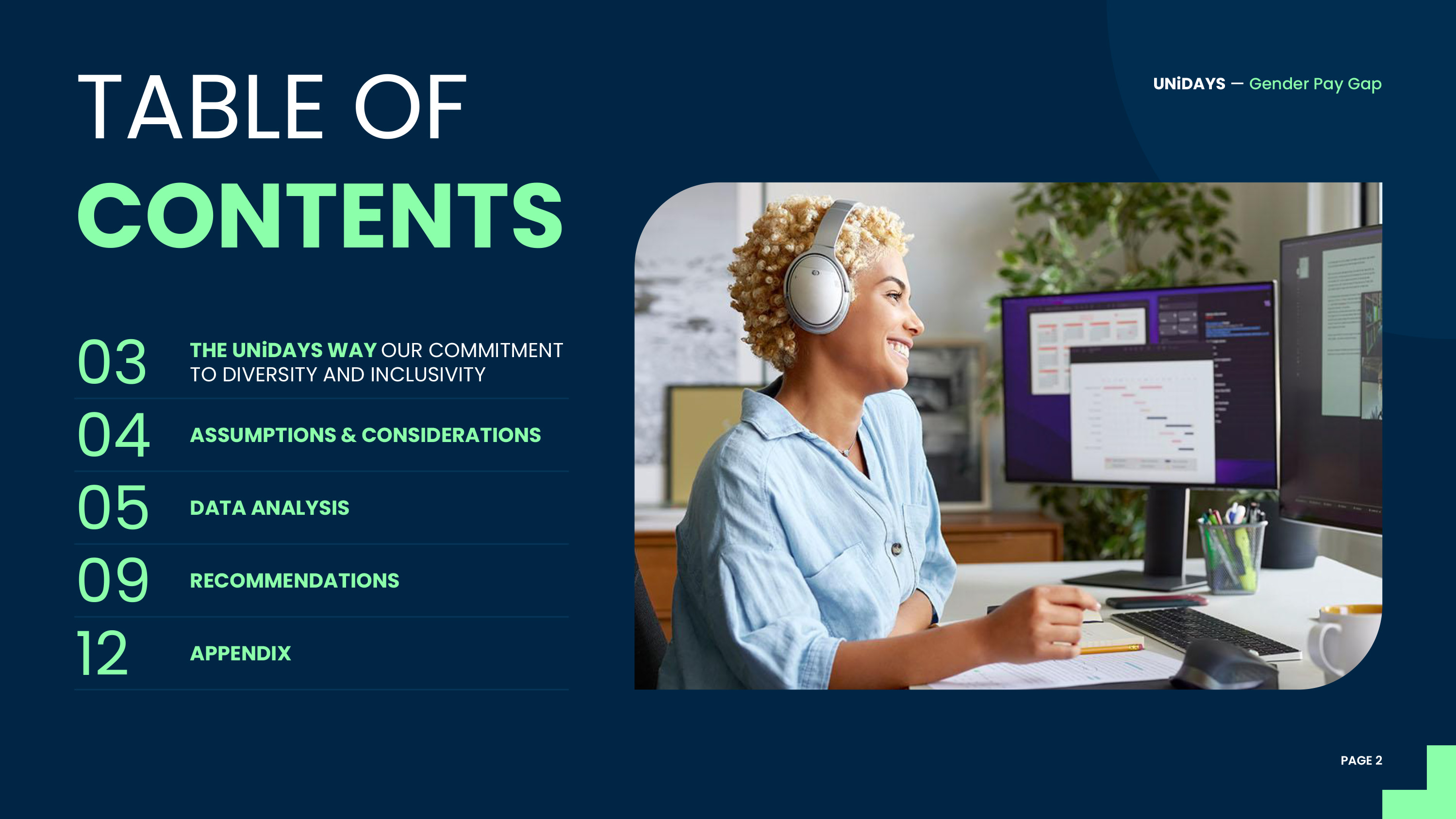 TABLE OF
CONTENTS

UNiDAYS — Gender Pay Gap

03 THE UNiDAYS WAY OUR COMMITMENT TO DIVERSITY AND INCLUSIVITY

04 ASSUMPTIONS & CONSIDERATIONS

05 DATA ANALYSIS

09 RECOMMENDATIONS

12 APPENDIX

PAGE 2